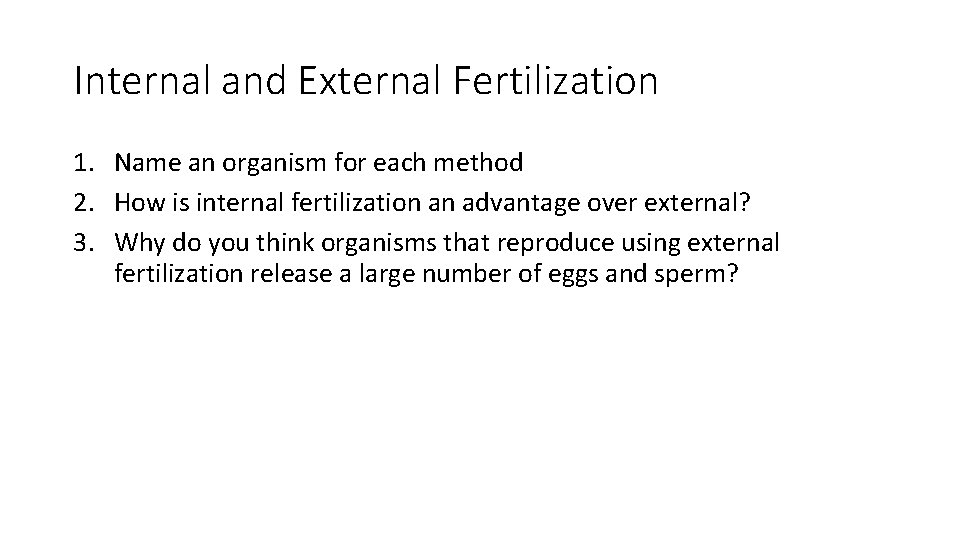 Internal and External Fertilization

1. Name an organism for each method
2. How is internal fertilization an advantage over external?
3. Why do you think organisms that reproduce using external fertilization release a large number of eggs and sperm?